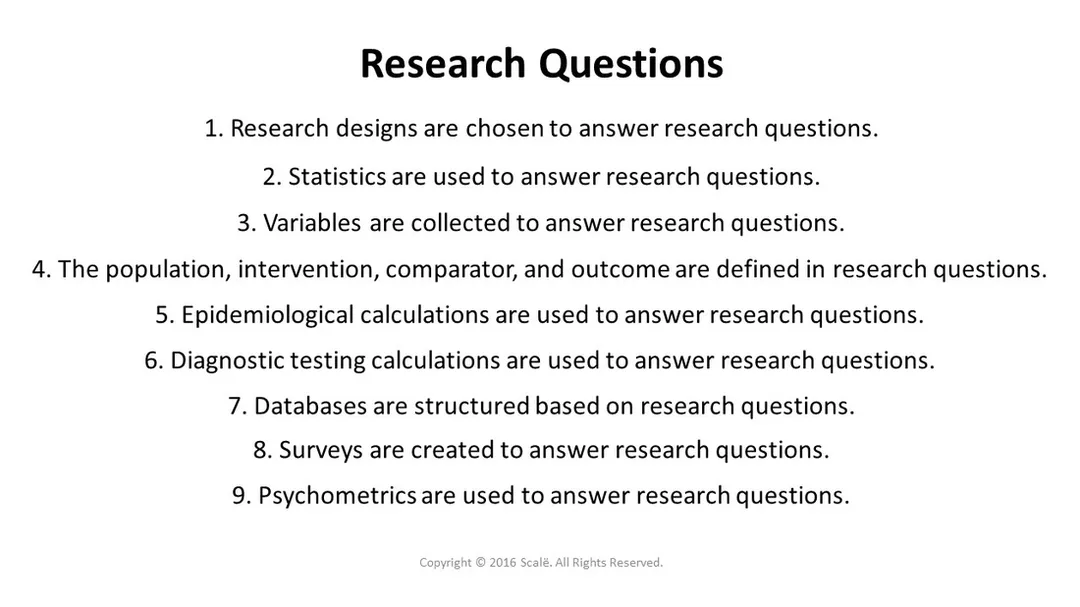 Research Questions

1. Research designs are chosen to answer research questions.

2. Statistics are used to answer research questions.

3. Variables are collected to answer research questions.

4. The population, intervention, comparator, and outcome are defined in research questions.

5. Epidemiological calculations are used to answer research questions.

6. Diagnostic testing calculations are used to answer research questions.

7. Databases are structured based on research questions.

8. Surveys are created to answer research questions.

9. Psychometrics are used to answer research questions.

Copyright © 2016 Scalë. All Rights Reserved.